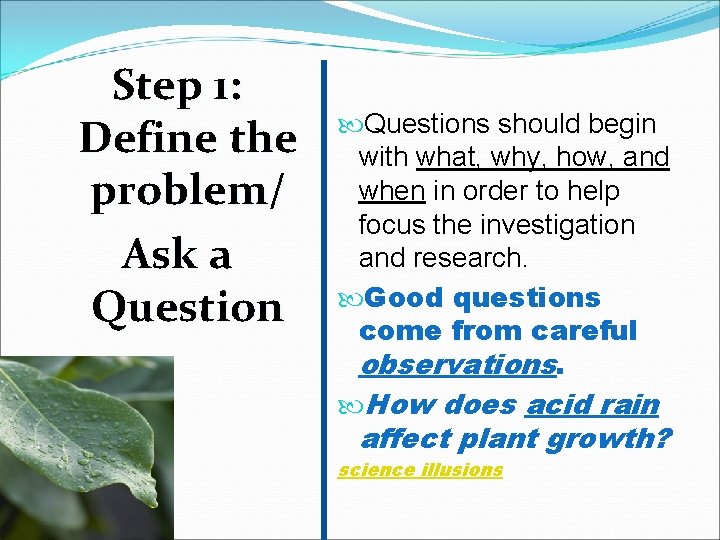 Step 1: Define the problem/ Ask a Question

Questions should begin with what, why, how, and when in order to help focus the investigation and research.

Good questions come from careful observations.

How does acid rain affect plant growth?

science illusions